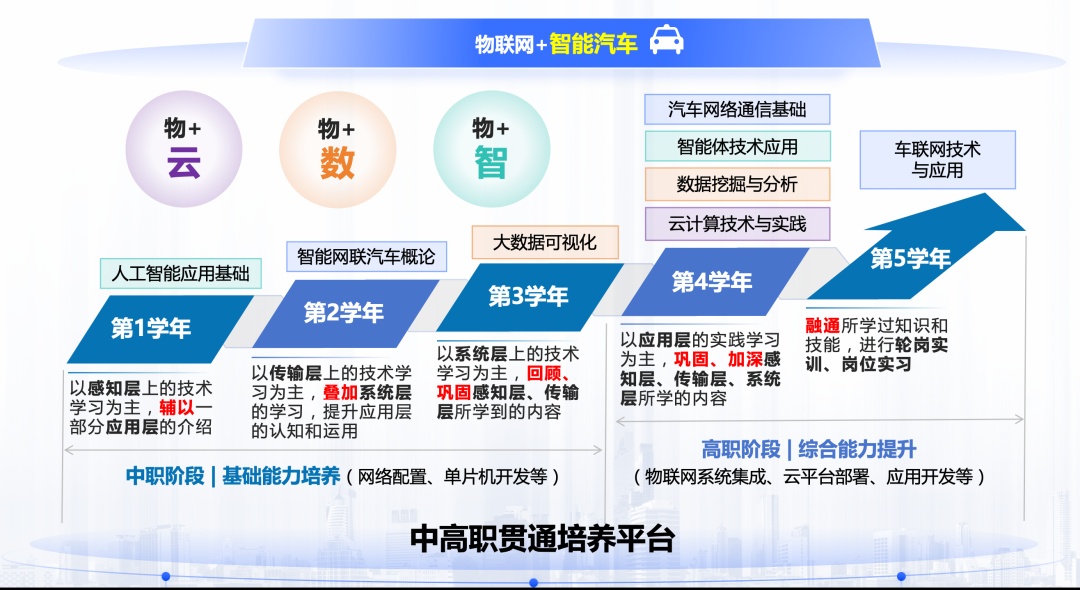 物联网+智能汽车

物+
云

物+
数

物+
智

汽车网络通信基础

智能体技术应用

数据挖掘与分析

云计算技术与实践

车联网技术与应用

人工智能应用基础

智能网联汽车概论

大数据可视化

第1学年

第2学年

第3学年

第4学年

第5学年

以感知层上的技术学习为主，辅以一部分应用层的介绍

以传输层上的技术学习为主，叠加系统层的学习，提升应用层的认知和运用

以系统层上的技术学习为主，回顾、巩固感知层、传输层所学到的内容

以应用层的实践学习为主，巩固、加深感知层、传输层、系统层所学的内容

融通所学过知识和技能，进行轮岗实训、岗位实习

中职阶段 | 基础能力培养（网络配置、单片机开发等）

高职阶段 | 综合能力提升
（物联网系统集成、云平台部署、应用开发等）

中高职贯通培养平台